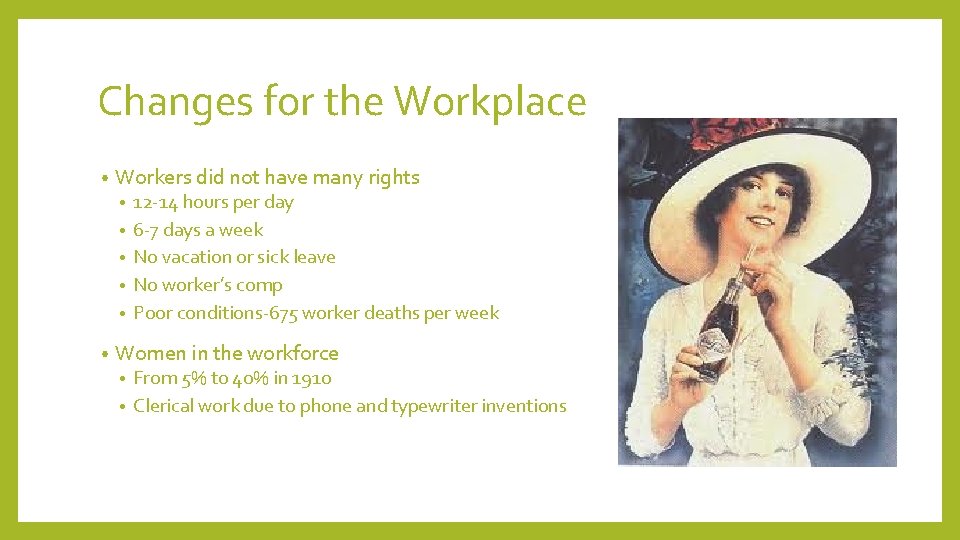 Changes for the Workplace

• Workers did not have many rights
  • 12-14 hours per day
  • 6-7 days a week
  • No vacation or sick leave
  • No worker's comp
  • Poor conditions-675 worker deaths per week

• Women in the workforce
  • From 5% to 40% in 1910
  • Clerical work due to phone and typewriter inventions